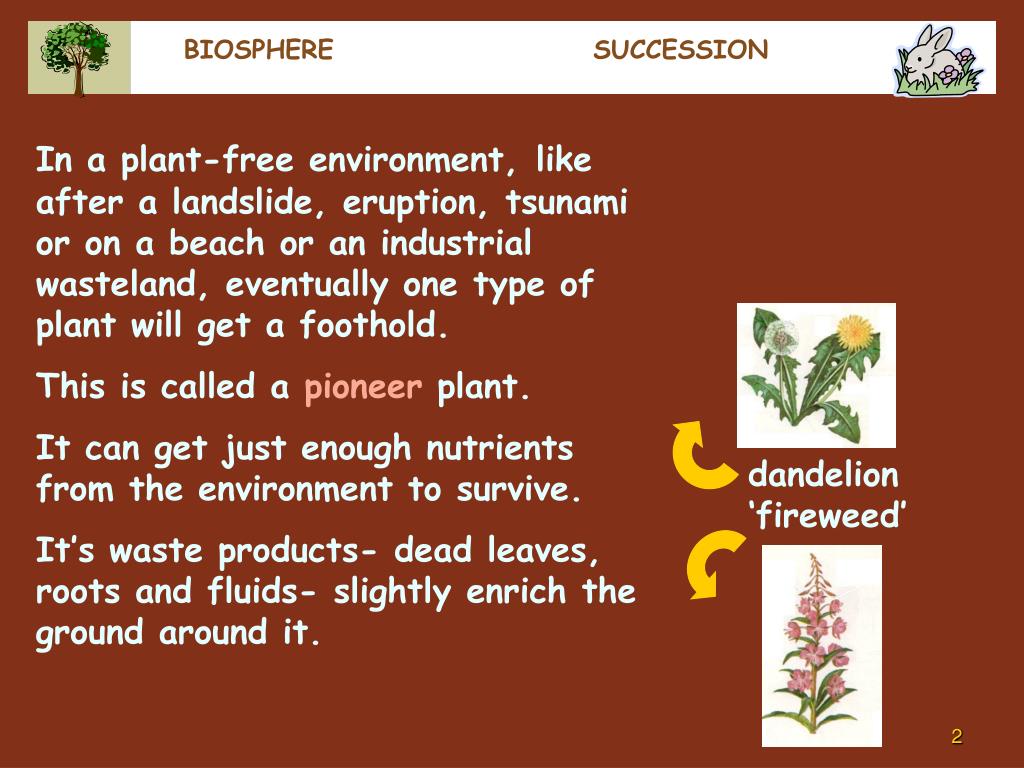 BIOSPHERE SUCCESSION

In a plant-free environment, like after a landslide, eruption, tsunami or on a beach or an industrial wasteland, eventually one type of plant will get a foothold.

This is called a pioneer plant.

It can get just enough nutrients from the environment to survive.

It’s waste products- dead leaves, roots and fluids- slightly enrich the ground around it.

dandelion
‘fireweed’

2